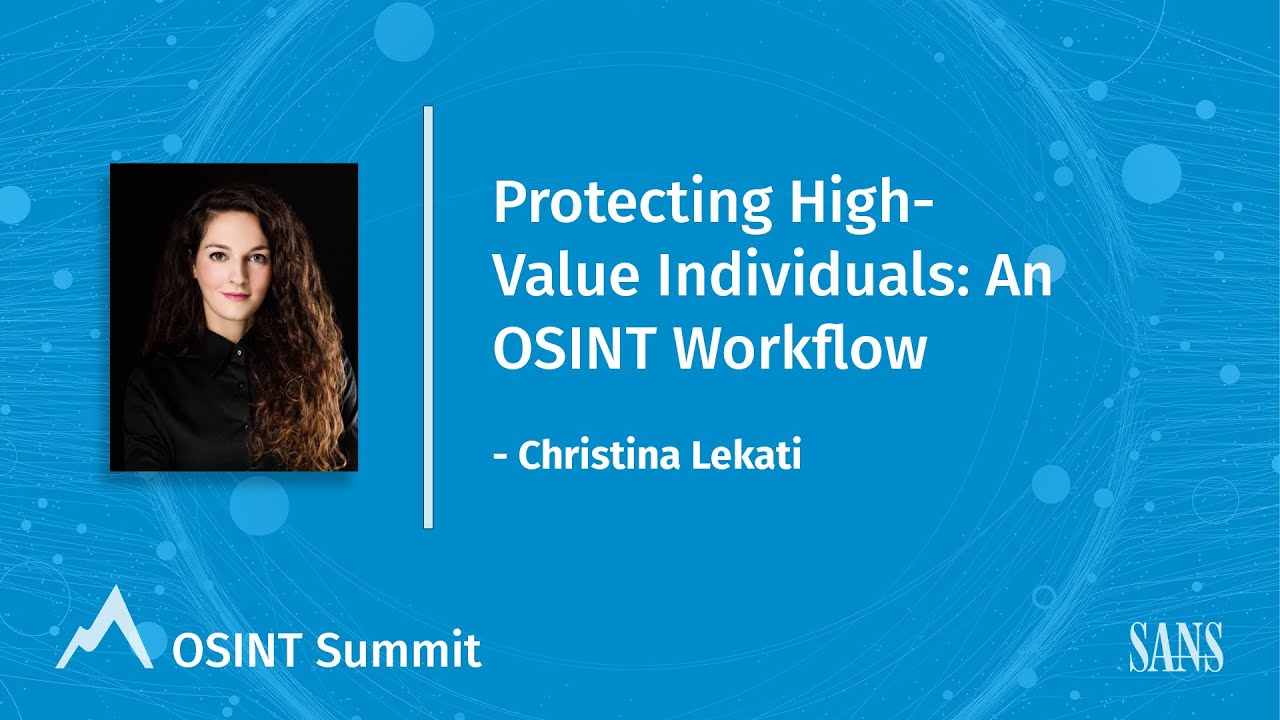 Protecting High-Value Individuals: An OSINT Workflow

- Christina Lekati

OSINT Summit

SANS